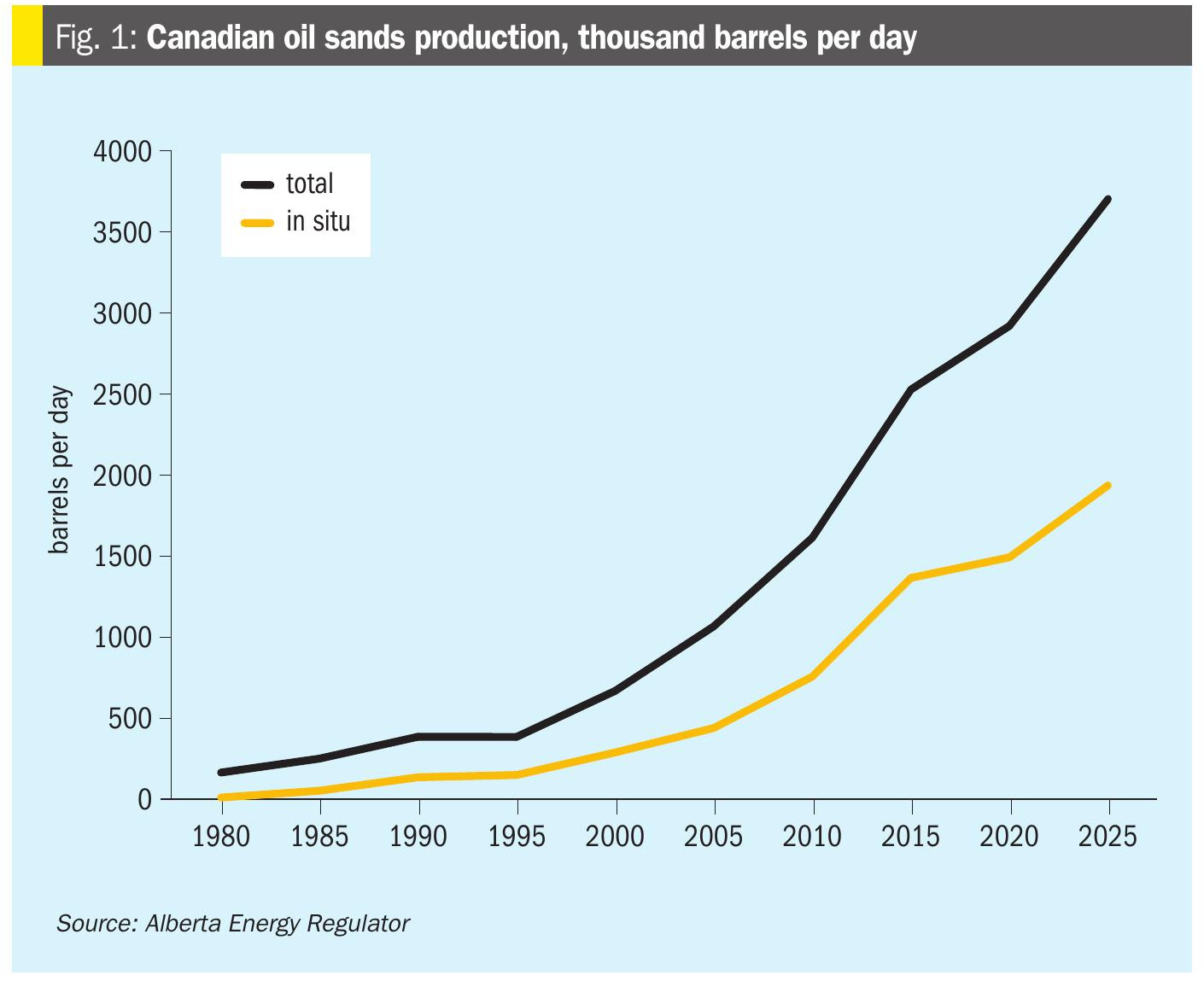 Fig. 1: Canadian oil sands production, thousand barrels per day

total
in situ

barrels per day

4000
3500
3000
2500
2000
1500
1000
500
0

1980 1985 1990 1995 2000 2005 2010 2015 2020 2025

Source: Alberta Energy Regulator